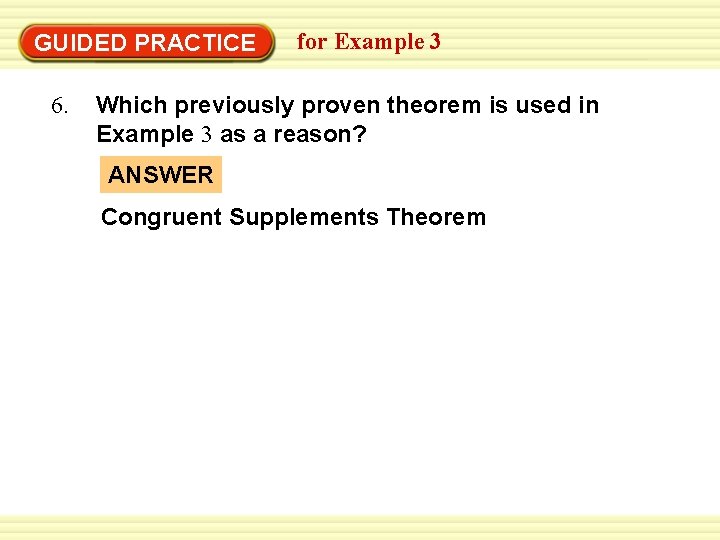 GUIDED PRACTICE for Example 3

6. Which previously proven theorem is used in Example 3 as a reason?

ANSWER

Congruent Supplements Theorem